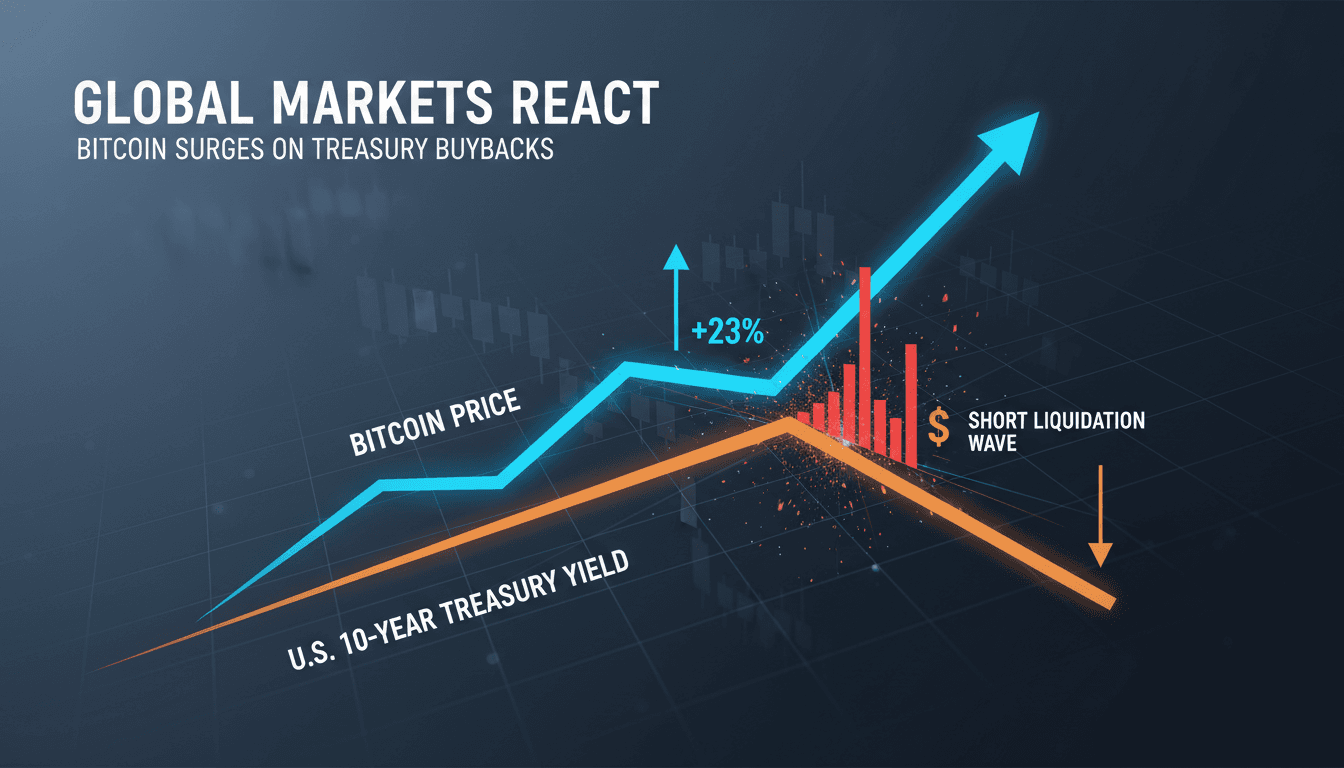 GLOBAL MARKETS REACT
BITCOIN SURGES ON TREASURY BUYBACKS

+23%

BITCOIN PRICE

$ SHORT LIQUIDATION WAVE

U.S. 10-YEAR TREASURY YIELD